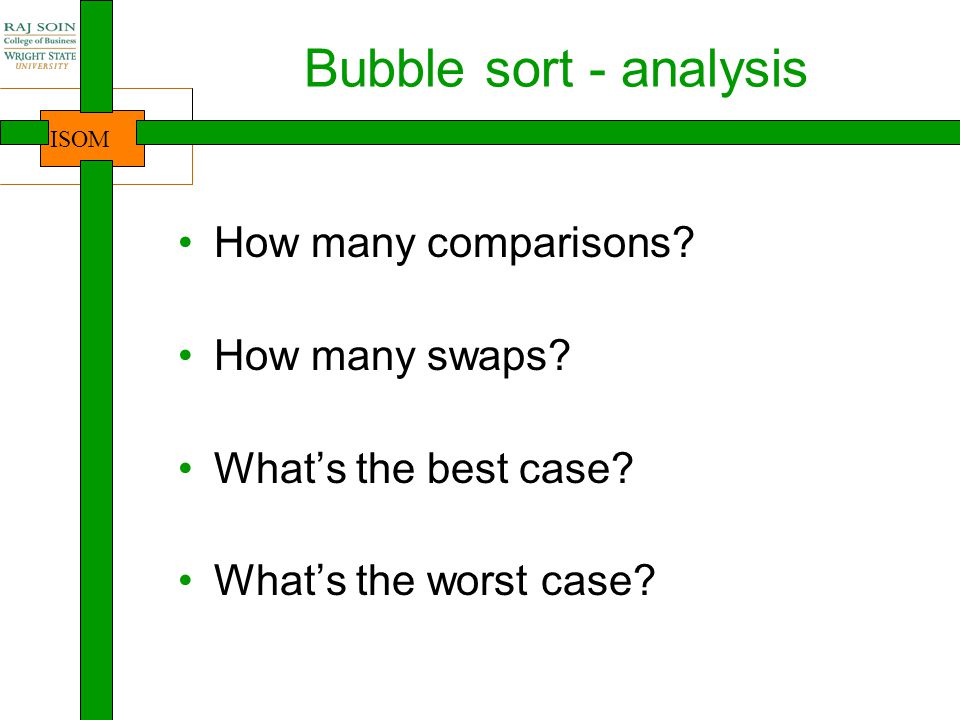 RAJ SOIN
College of Business
WRIGHT STATE
UNIVERSITY

ISOM

Bubble sort - analysis

• How many comparisons?

• How many swaps?

• What’s the best case?

• What’s the worst case?